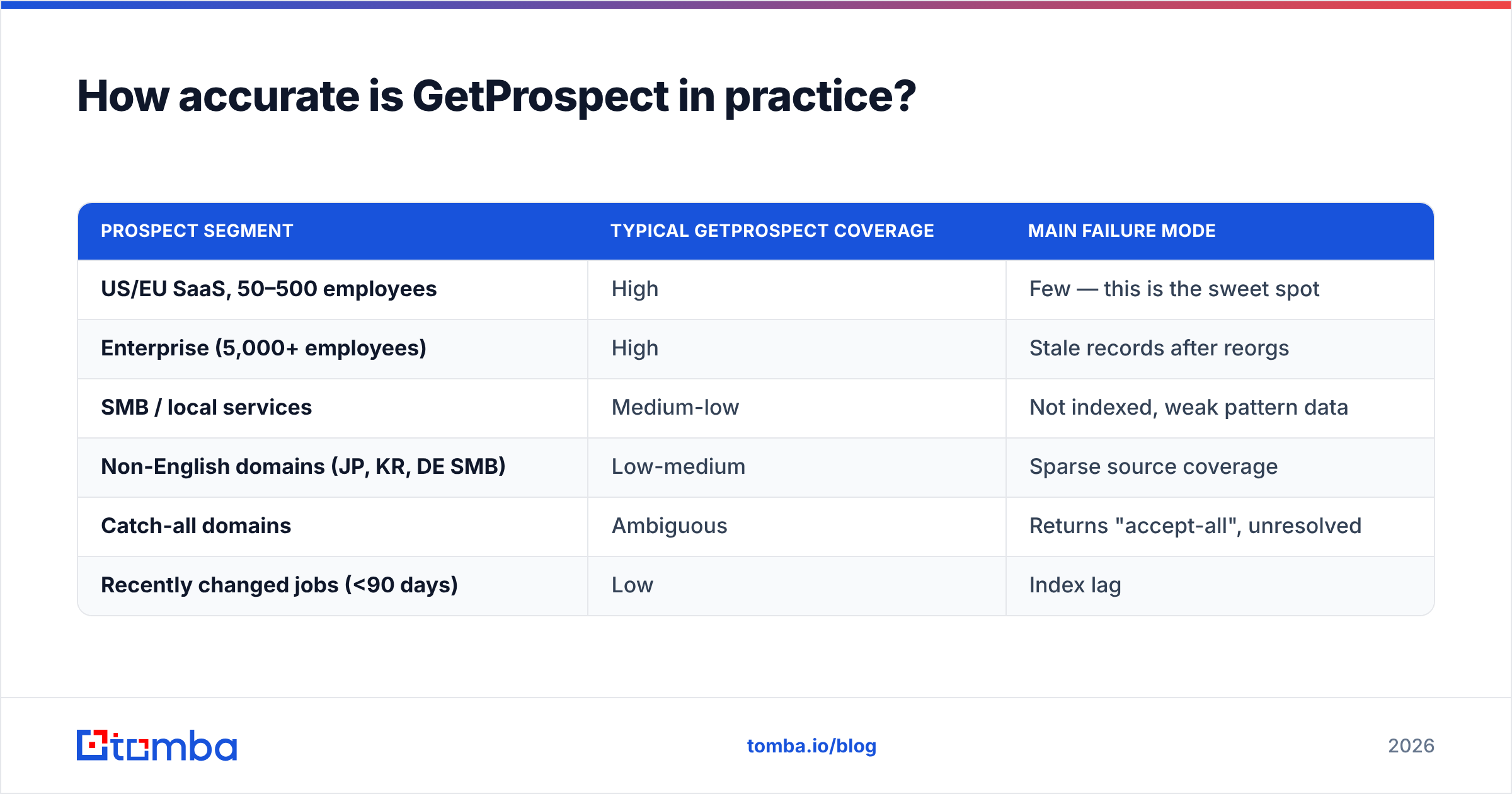 How accurate is GetProspect in practice?

| PROSPECT SEGMENT | TYPICAL GETPROSPECT COVERAGE | MAIN FAILURE MODE |
|---|---|---|
| US/EU SaaS, 50–500 employees | High | Few — this is the sweet spot |
| Enterprise (5,000+ employees) | High | Stale records after reorgs |
| SMB / local services | Medium-low | Not indexed, weak pattern data |
| Non-English domains (JP, KR, DE SMB) | Low-medium | Sparse source coverage |
| Catch-all domains | Ambiguous | Returns "accept-all", unresolved |
| Recently changed jobs (<90 days) | Low | Index lag |

tomba

tomba.io/blog

2026